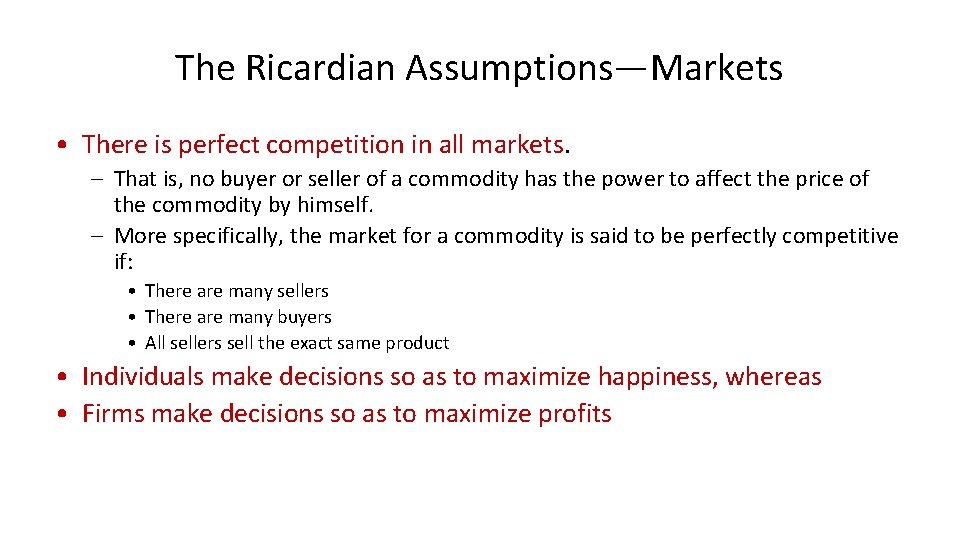 The Ricardian Assumptions—Markets

• There is perfect competition in all markets.
– That is, no buyer or seller of a commodity has the power to affect the price of the commodity by himself.
– More specifically, the market for a commodity is said to be perfectly competitive if:
• There are many sellers
• There are many buyers
• All sellers sell the exact same product
• Individuals make decisions so as to maximize happiness, whereas
• Firms make decisions so as to maximize profits